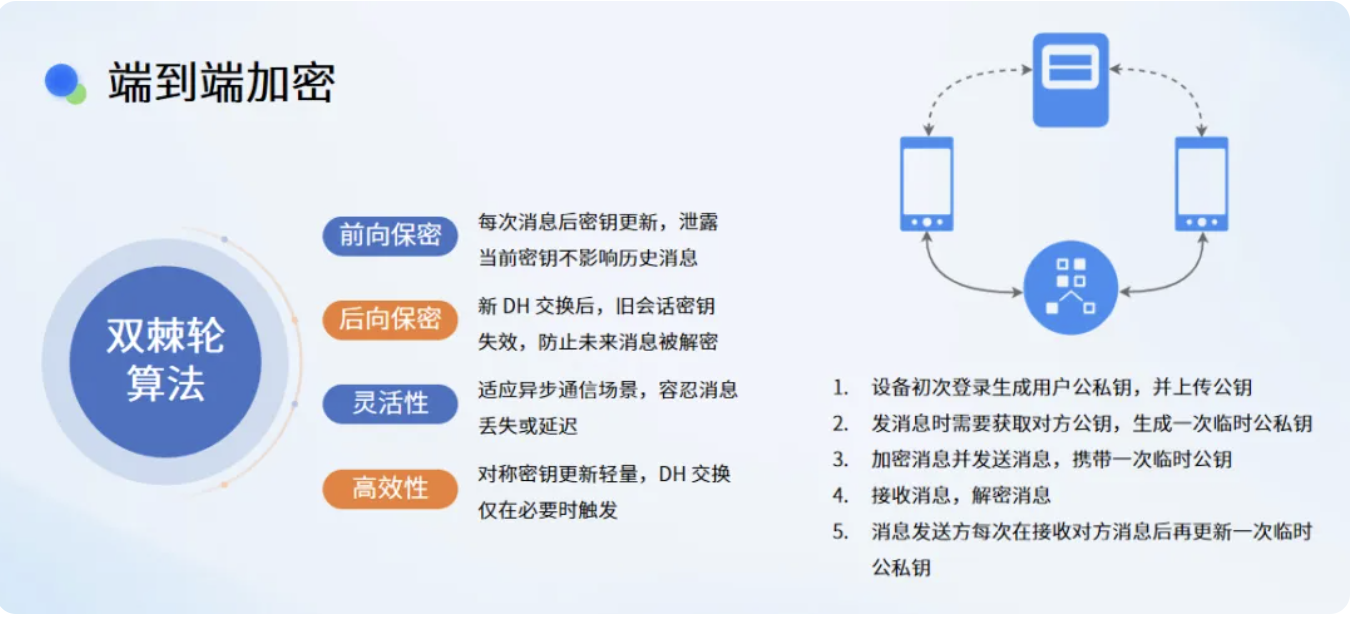 端到端加密

双棘轮算法

前向保密
每次消息后密钥更新，泄露当前密钥不影响历史消息

后向保密
新 DH 交换后，旧会话密钥失效，防止未来消息被解密

灵活性
适应异步通信场景，容忍消息丢失或延迟

高效性
对称密钥更新轻量，DH 交换仅在必要时触发

1. 设备初次登录生成用户公私钥，并上传公钥
2. 发消息时需要获取对方公钥，生成一次临时公私钥
3. 加密消息并发送消息，携带一次临时公钥
4. 接收消息，解密消息
5. 消息发送方每次在接收对方消息后再更新一次临时公私钥